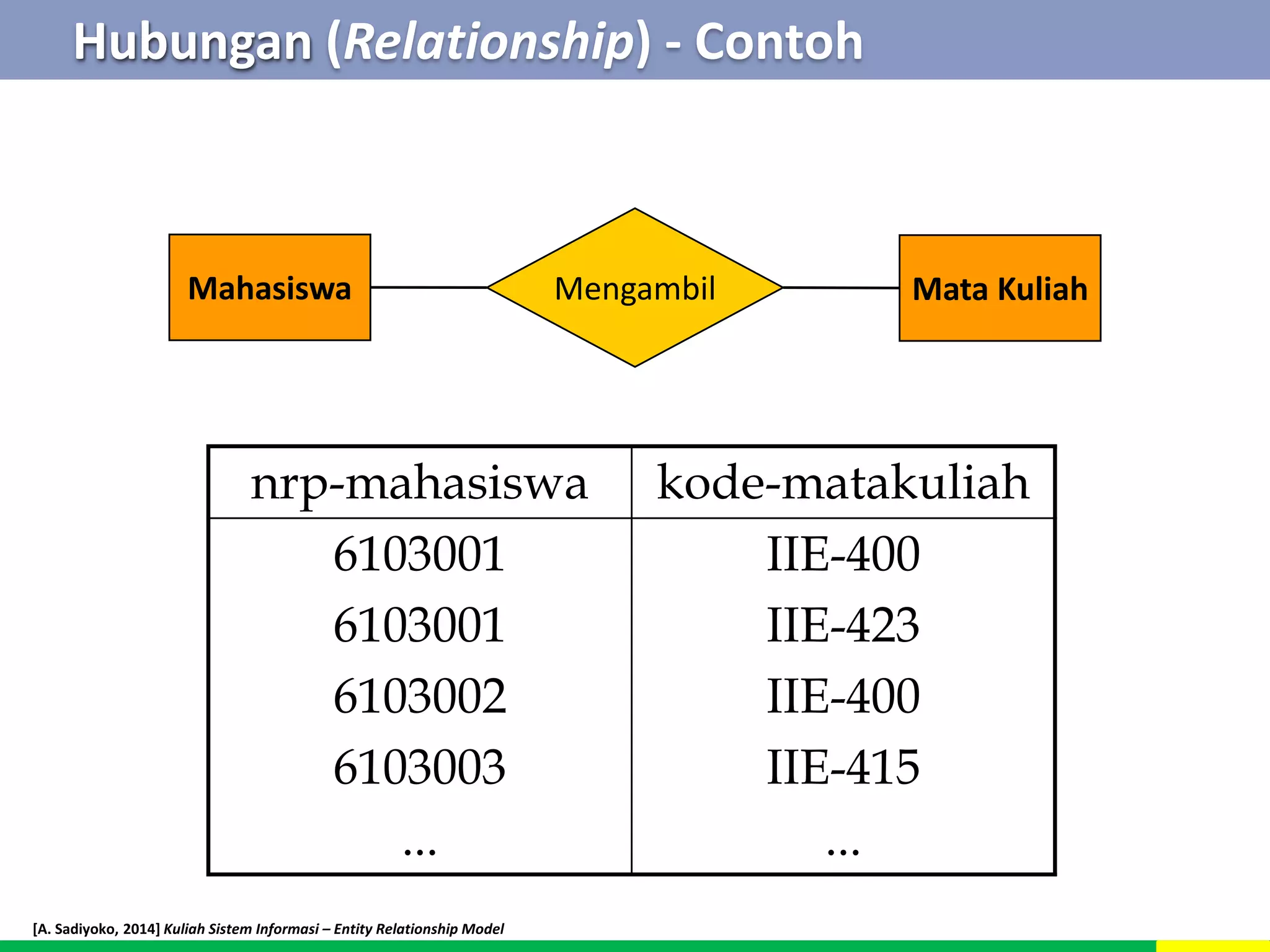 Hubungan (Relationship) - Contoh

Mahasiswa

Mengambil

Mata Kuliah

| nrp-mahasiswa | kode-matakuliah |
|---|---|
| 6103001 | IIE-400 |
| 6103001 | IIE-423 |
| 6103002 | IIE-400 |
| 6103003 | IIE-415 |
| ... | ... |

[A. Sadiyoko, 2014] Kuliah Sistem Informasi – Entity Relationship Model